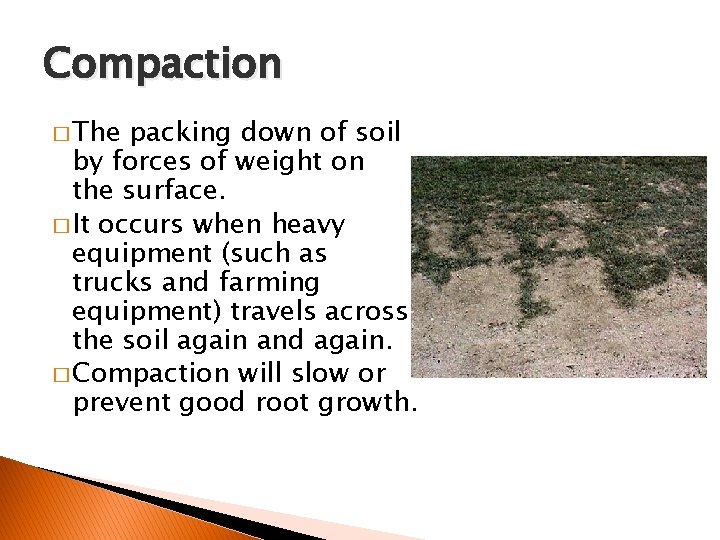 Compaction

□ The packing down of soil by forces of weight on the surface.

□ It occurs when heavy equipment (such as trucks and farming equipment) travels across the soil again and again.

□ Compaction will slow or prevent good root growth.